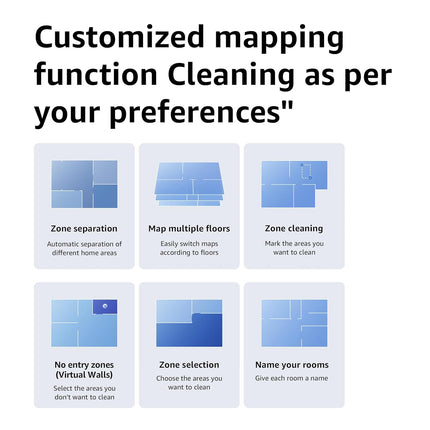 Customized mapping function Cleaning as per your preferences"

Zone separation
Automatic separation of different home areas

Map multiple floors
Easily switch maps according to floors

Zone cleaning
Mark the areas you want to clean

No entry zones (Virtual Walls)
Select the areas you don't want to clean

Zone selection
Choose the areas you want to clean

Name your rooms
Give each room a name